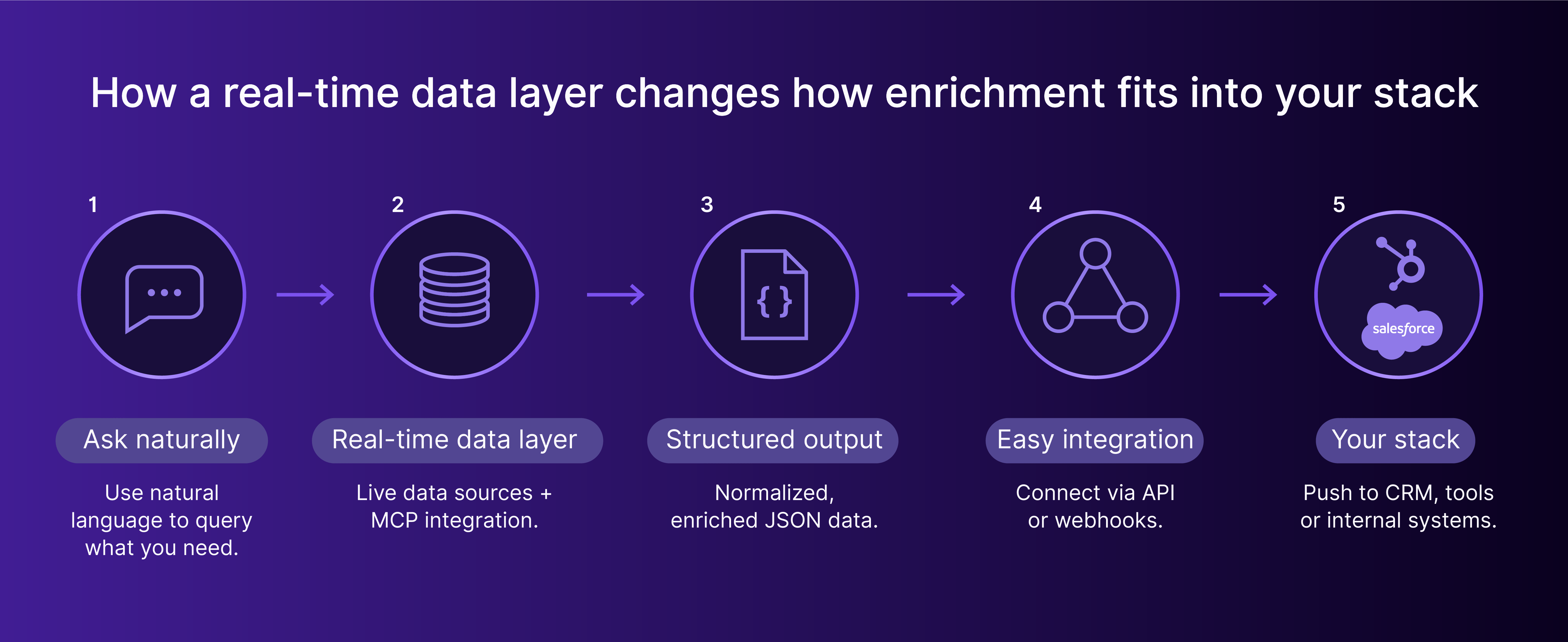 How a real-time data layer changes how enrichment fits into your stack

1

Ask naturally

Use natural language to query what you need.

2

Real-time data layer

Live data sources + MCP integration.

3

{ }

Structured output

Normalized, enriched JSON data.

4

Easy integration

Connect via API or webhooks.

5

salesforce

Your stack

Push to CRM, tools or internal systems.